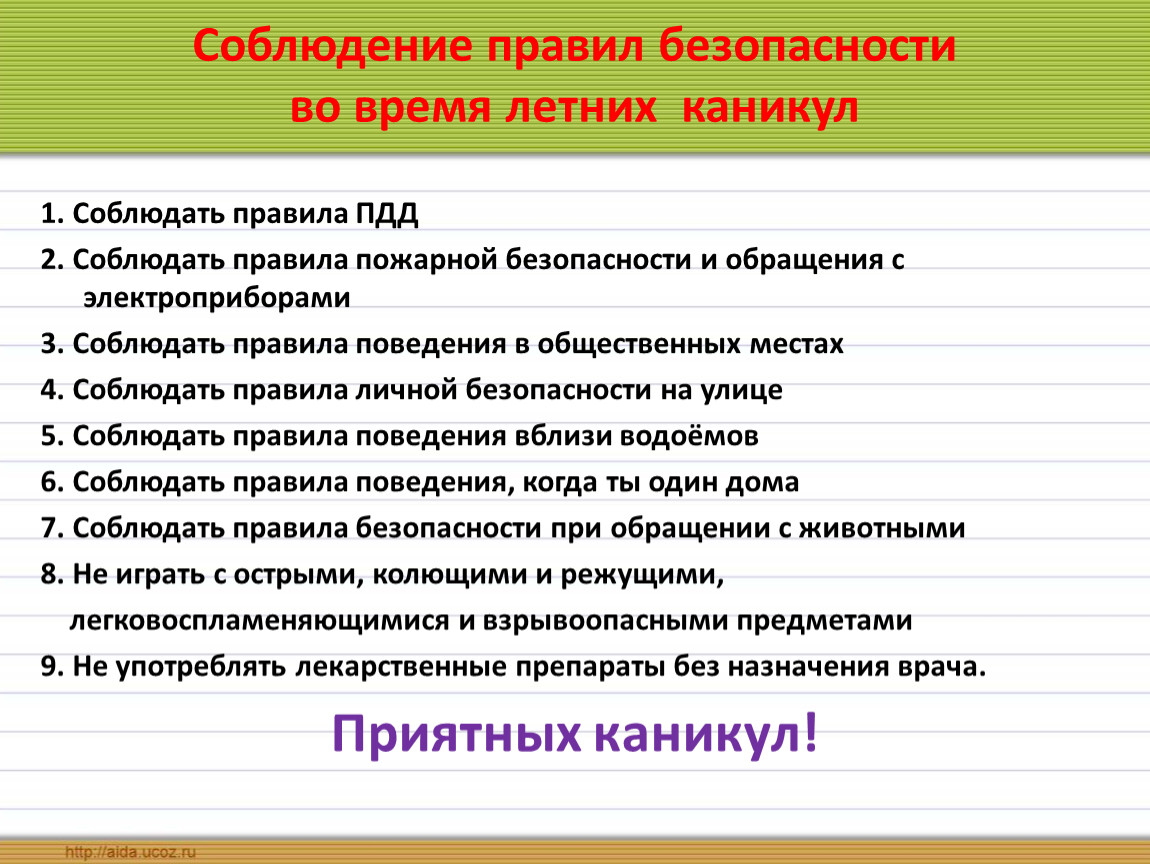 Соблюдение правил безопасности во время летних каникул

1. Соблюдать правила ПДД

2. Соблюдать правила пожарной безопасности и обращения с электроприборами

3. Соблюдать правила поведения в общественных местах

4. Соблюдать правила личной безопасности на улице

5. Соблюдать правила поведения вблизи водоёмов

6. Соблюдать правила поведения, когда ты один дома

7. Соблюдать правила безопасности при обращении с животными

8. Не играть с острыми, колющими и режущими, легковоспламеняющимися и взрывоопасными предметами

9. Не употреблять лекарственные препараты без назначения врача.

Приятных каникул!

http://aida.ucoz.ru